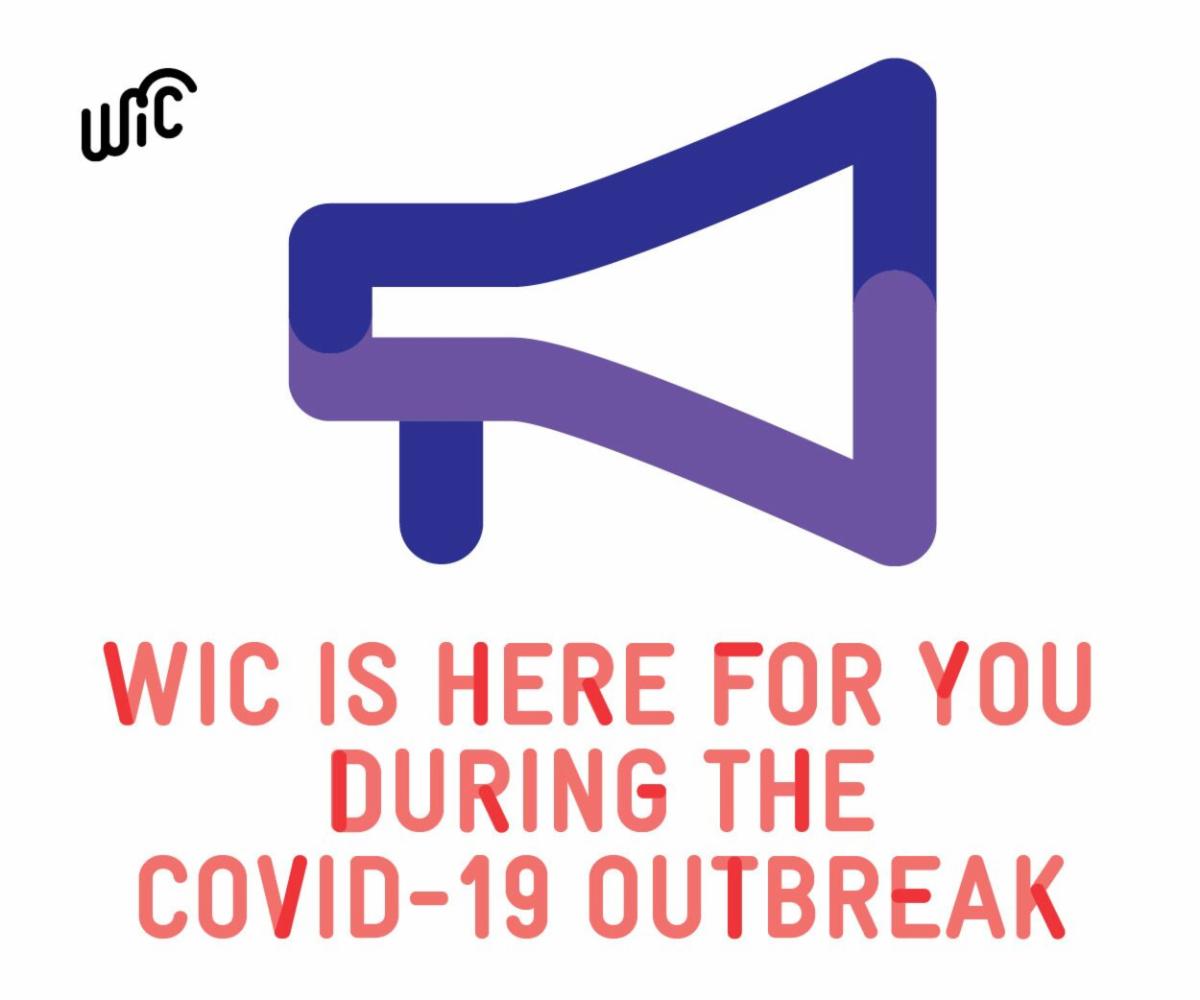 WIC

WIC IS HERE FOR YOU DURING THE COVID-19 OUTBREAK